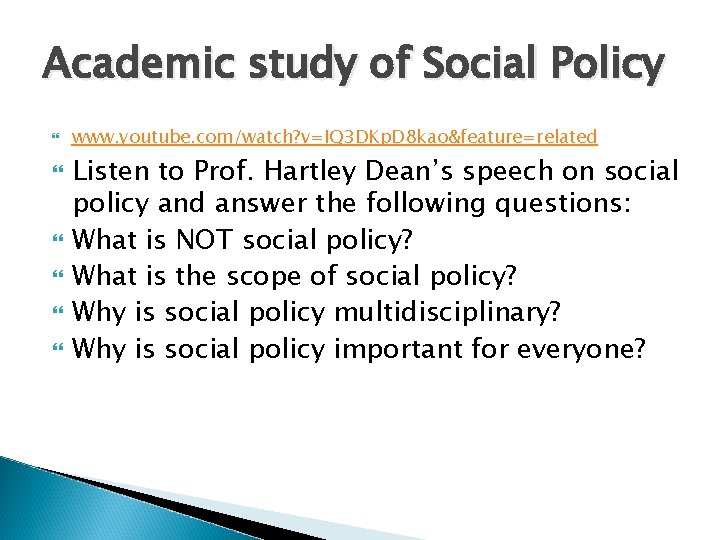 Academic study of Social Policy

www.youtube.com/watch?v=IQ3DKpD8kao&feature=related

Listen to Prof. Hartley Dean's speech on social policy and answer the following questions:

What is NOT social policy?

What is the scope of social policy?

Why is social policy multidisciplinary?

Why is social policy important for everyone?